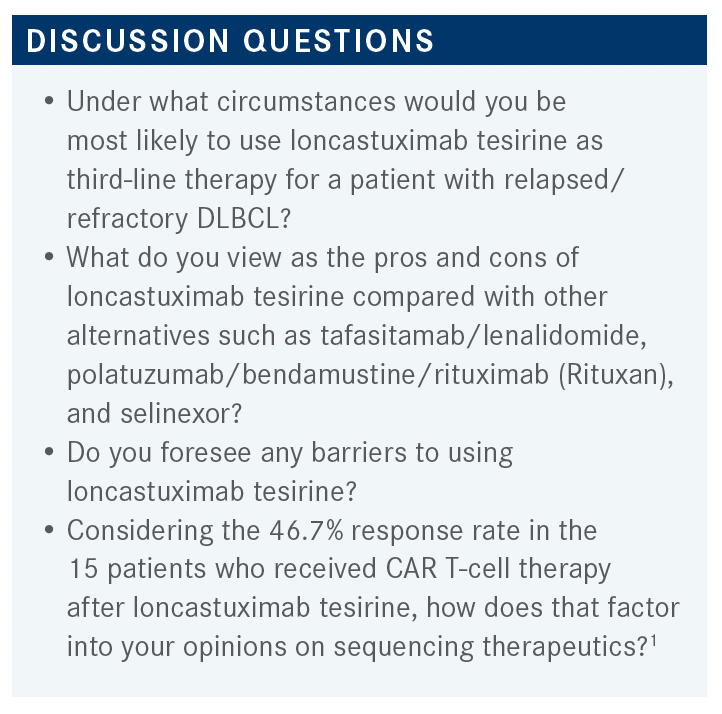 DISCUSSION QUESTIONS

• Under what circumstances would you be most likely to use loncastuximab tesirine as third-line therapy for a patient with relapsed/refractory DLBCL?

• What do you view as the pros and cons of loncastuximab tesirine compared with other alternatives such as tafasitamab/lenalidomide, polatuzumab/bendamustine/rituximab (Rituxan), and selinexor?

• Do you foresee any barriers to using loncastuximab tesirine?

• Considering the 46.7% response rate in the 15 patients who received CAR T-cell therapy after loncastuximab tesirine, how does that factor into your opinions on sequencing therapeutics?$^1$